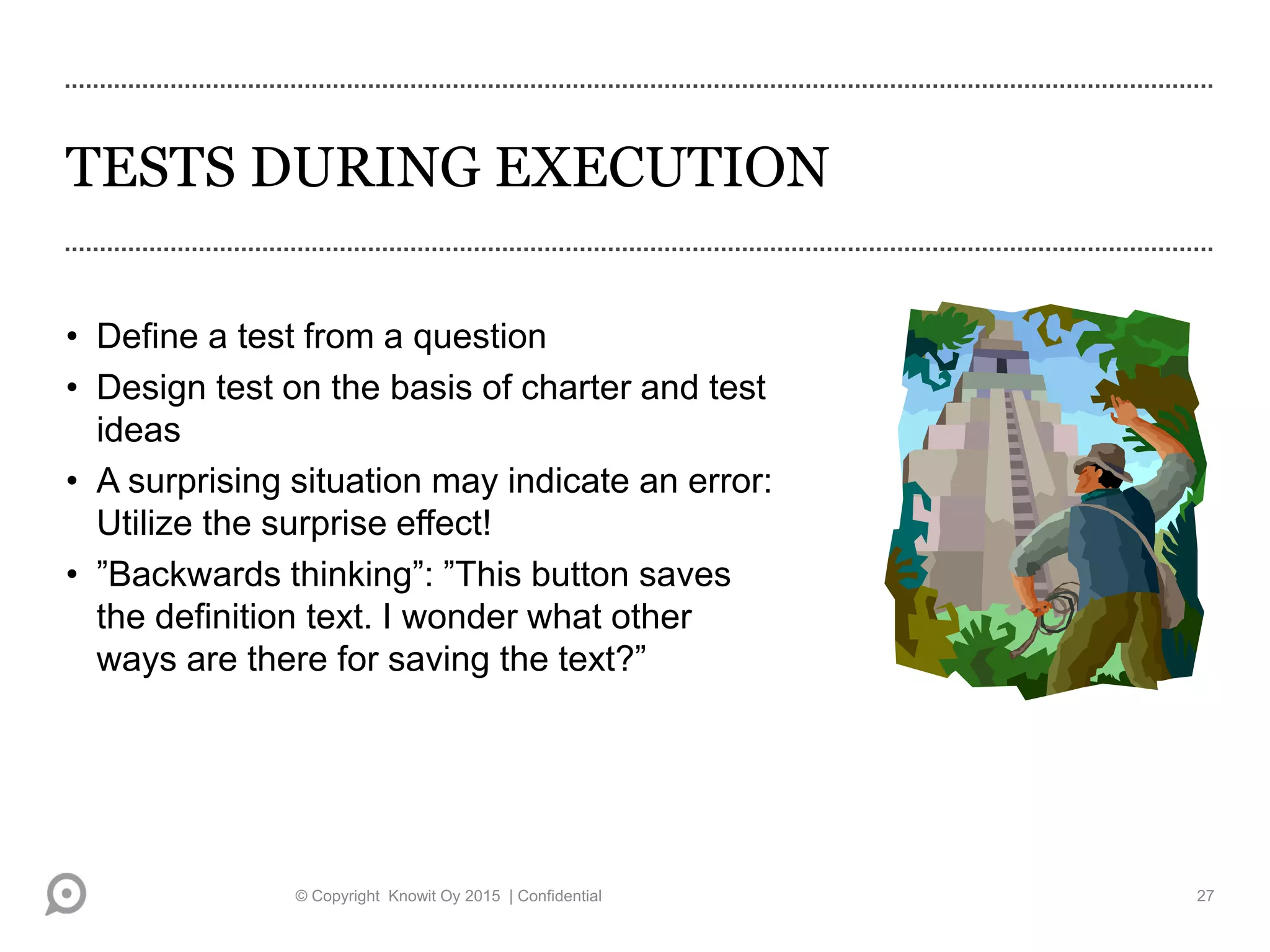 TESTS DURING EXECUTION

• Define a test from a question
• Design test on the basis of charter and test ideas
• A surprising situation may indicate an error: Utilize the surprise effect!
• ”Backwards thinking”: ”This button saves the definition text. I wonder what other ways are there for saving the text?”

© Copyright Knowit Oy 2015 | Confidential

27